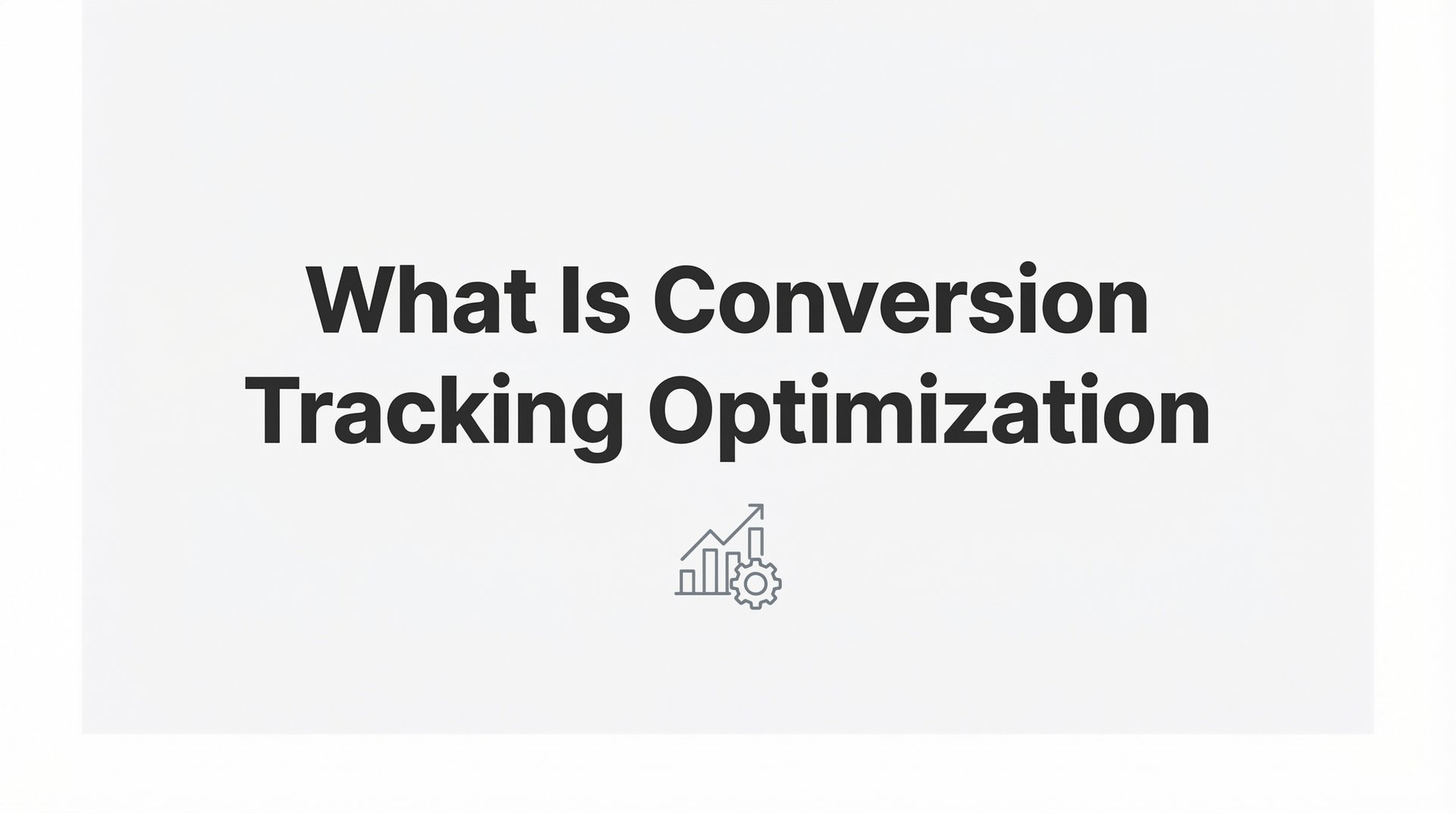 What Is Conversion Tracking Optimization